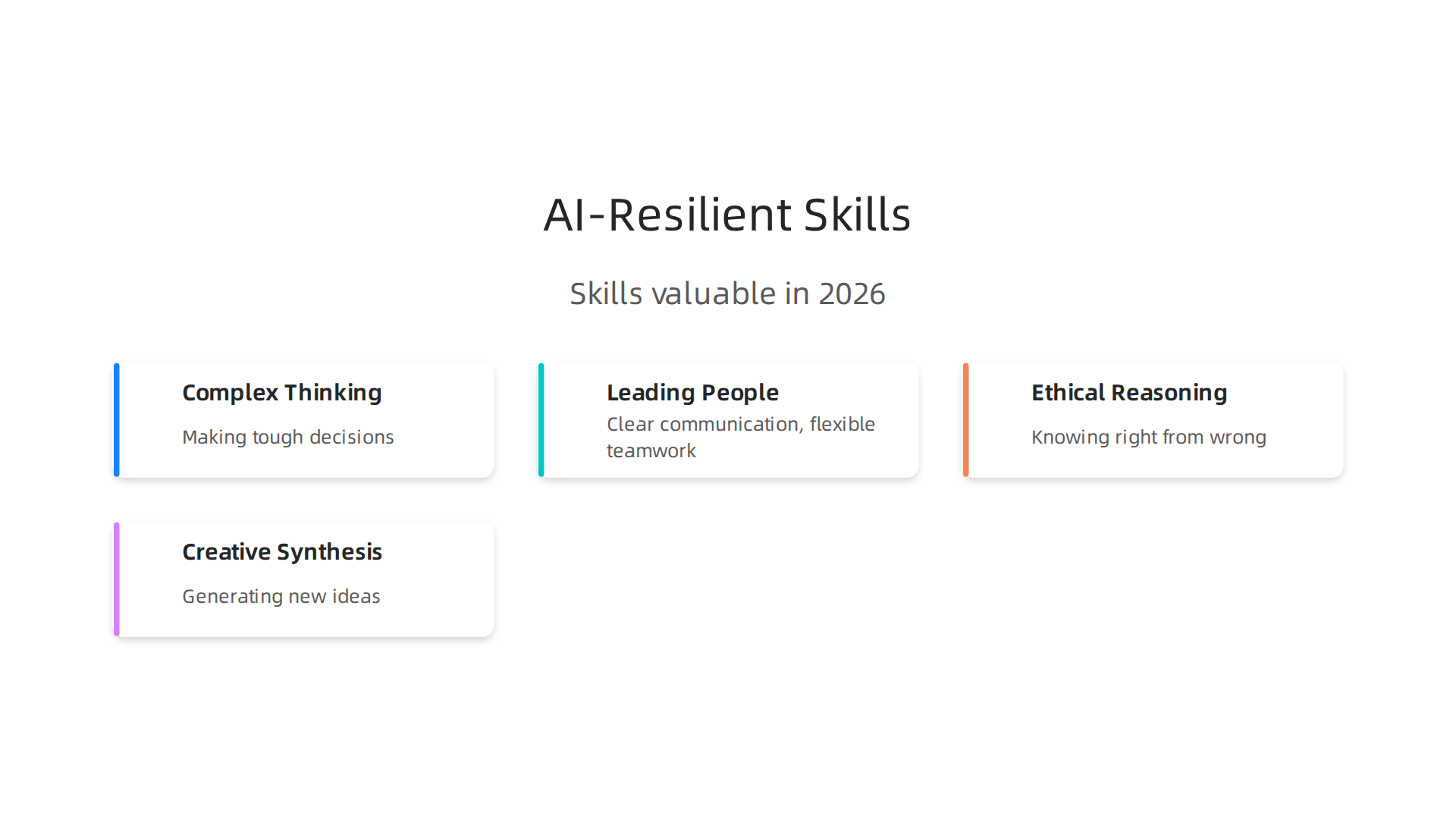 AI-Resilient Skills

Skills valuable in 2026

Complex Thinking

Making tough decisions

Leading People

Clear communication, flexible teamwork

Ethical Reasoning

Knowing right from wrong

Creative Synthesis

Generating new ideas